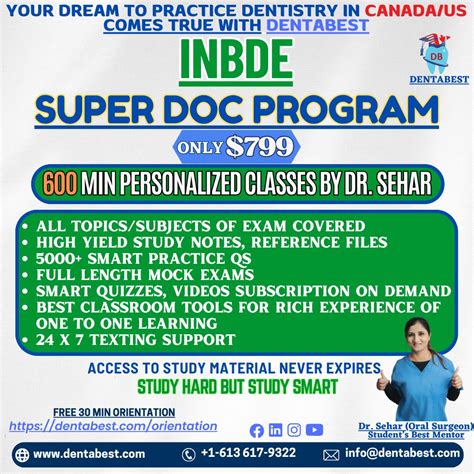 YOUR DREAM TO PRACTICE DENTISTRY IN CANADA/US COMES TRUE WITH DENTABEST

DB
DENTABEST

INBDE

SUPER DOC PROGRAM

ONLY $799

600 MIN PERSONALIZED CLASSES BY DR. SEHAR

• ALL TOPICS/SUBJECTS OF EXAM COVERED
• HIGH YIELD STUDY NOTES, REFERENCE FILES
• 5000+ SMART PRACTICE QS
• FULL LENGTH MOCK EXAMS
• SMART QUIZZES, VIDEOS SUBSCRIPTION ON DEMAND
• BEST CLASSROOM TOOLS FOR RICH EXPERIENCE OF ONE TO ONE LEARNING
• 24 X 7 TEXTING SUPPORT

ACCESS TO STUDY MATERIAL NEVER EXPIRES
STUDY HARD BUT STUDY SMART

FREE 30 MIN ORIENTATION
https://dentabest.com/orientation

Dr. Sehar (Oral Surgeon)
Student's Best Mentor

www.dentabest.com
+1-613 617-9322
info@dentabest.com